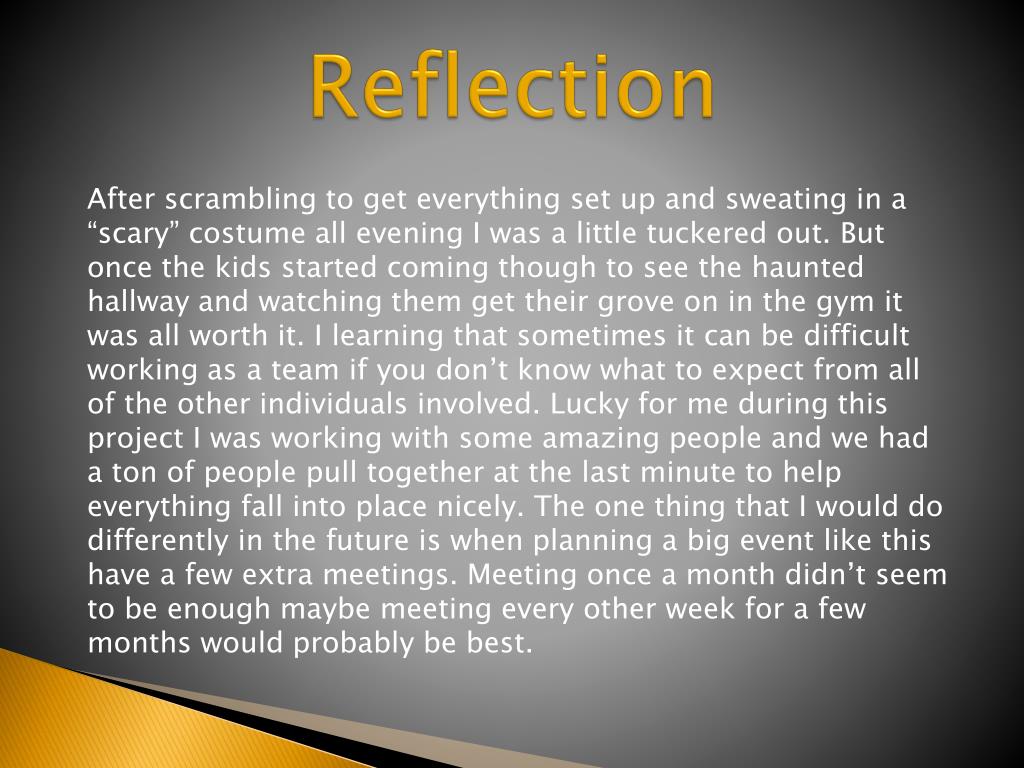 Reflection

After scrambling to get everything set up and sweating in a “scary” costume all evening I was a little tuckered out. But once the kids started coming though to see the haunted hallway and watching them get their grove on in the gym it was all worth it. I learning that sometimes it can be difficult working as a team if you don’t know what to expect from all of the other individuals involved. Lucky for me during this project I was working with some amazing people and we had a ton of people pull together at the last minute to help everything fall into place nicely. The one thing that I would do differently in the future is when planning a big event like this have a few extra meetings. Meeting once a month didn’t seem to be enough maybe meeting every other week for a few months would probably be best.